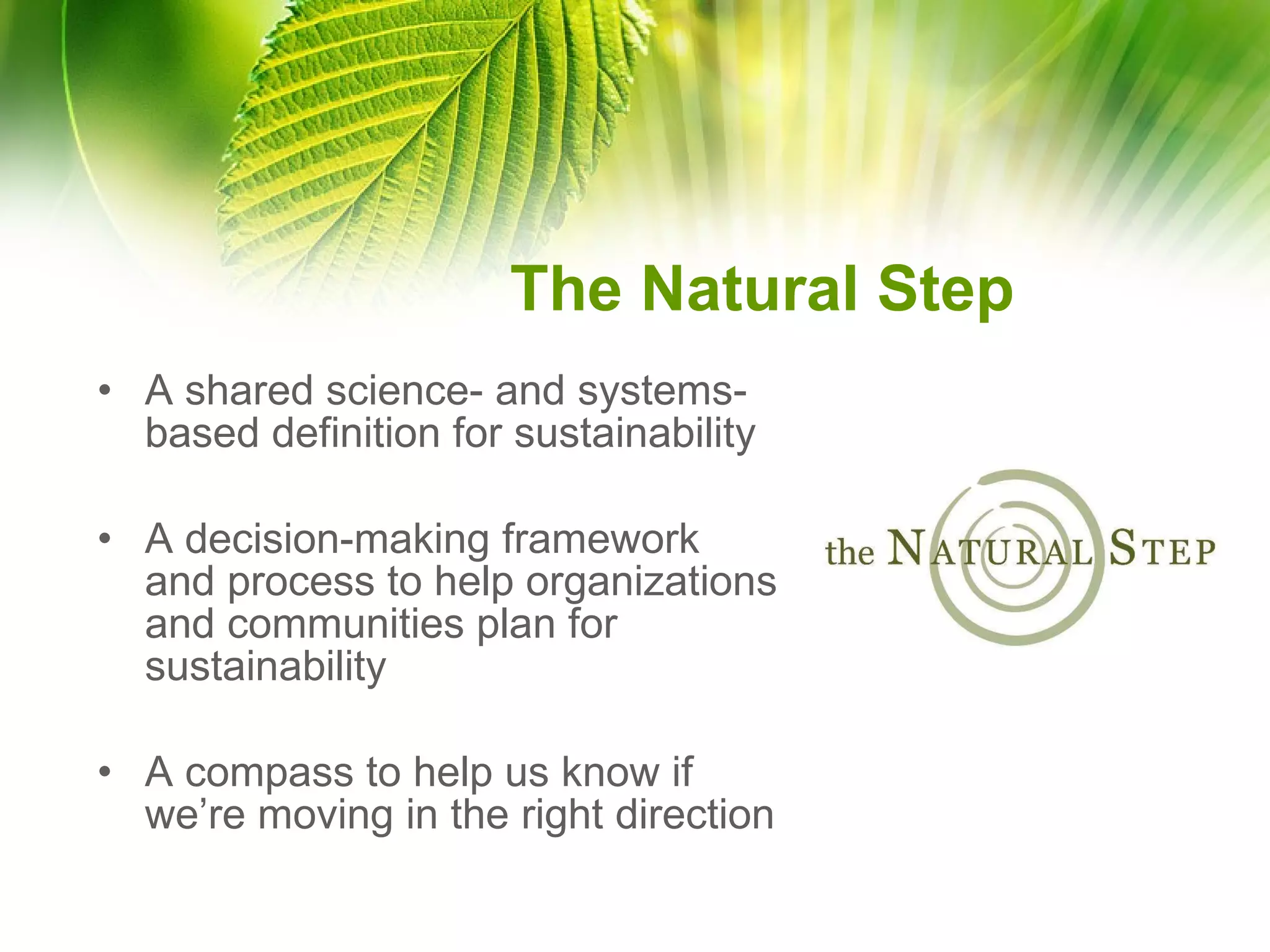 The Natural Step

• A shared science- and systems-based definition for sustainability

• A decision-making framework and process to help organizations and communities plan for sustainability

• A compass to help us know if we're moving in the right direction

the NATURAL STEP